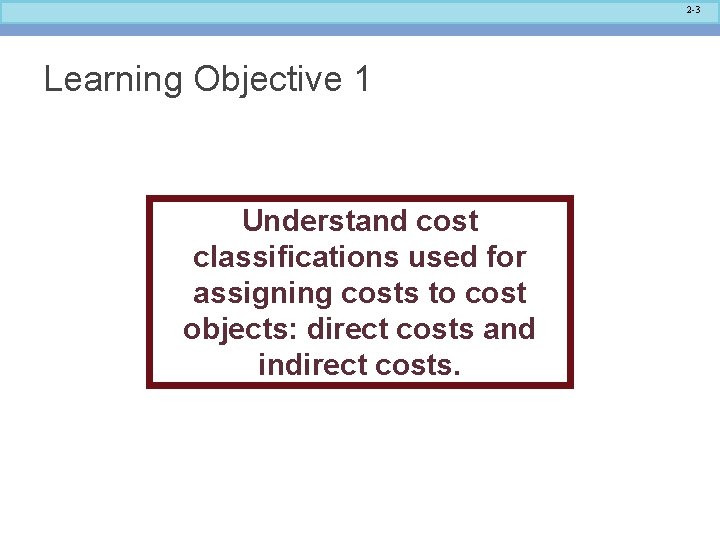 2-3

Learning Objective 1

Understand cost classifications used for assigning costs to cost objects: direct costs and indirect costs.